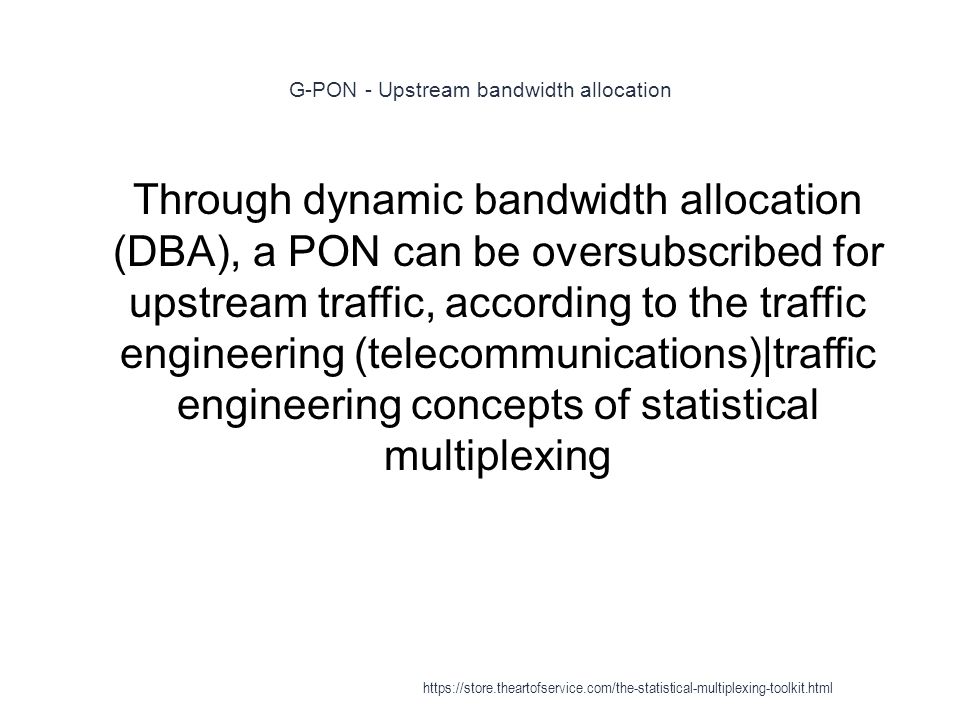 G-PON - Upstream bandwidth allocation

Through dynamic bandwidth allocation (DBA), a PON can be oversubscribed for upstream traffic, according to the traffic engineering (telecommunications)|traffic engineering concepts of statistical multiplexing

https://store.theartofservice.com/the-statistical-multiplexing-toolkit.html